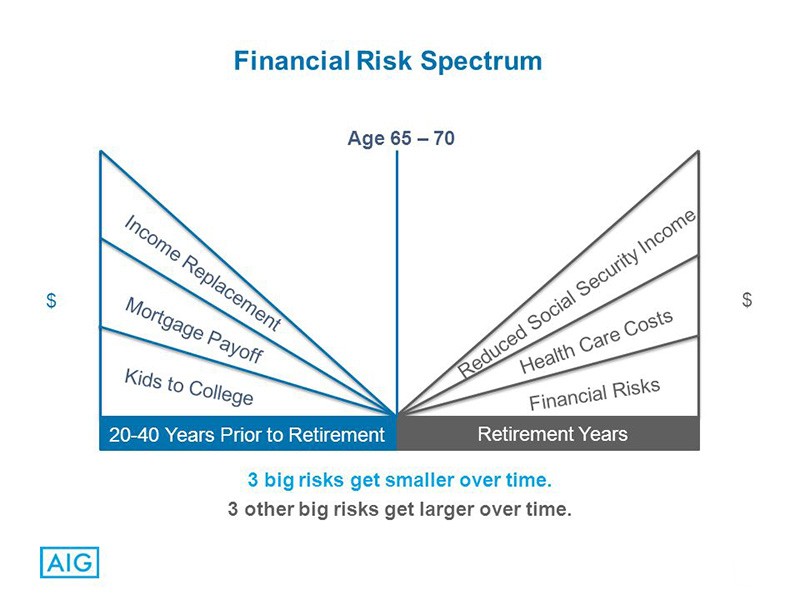 Financial Risk Spectrum

Age 65 – 70

$

Income Replacement

Mortgage Payoff

Kids to College

Reduced Social Security Income

Health Care Costs

Financial Risks

$

20-40 Years Prior to Retirement

Retirement Years

3 big risks get smaller over time.

3 other big risks get larger over time.

AIG